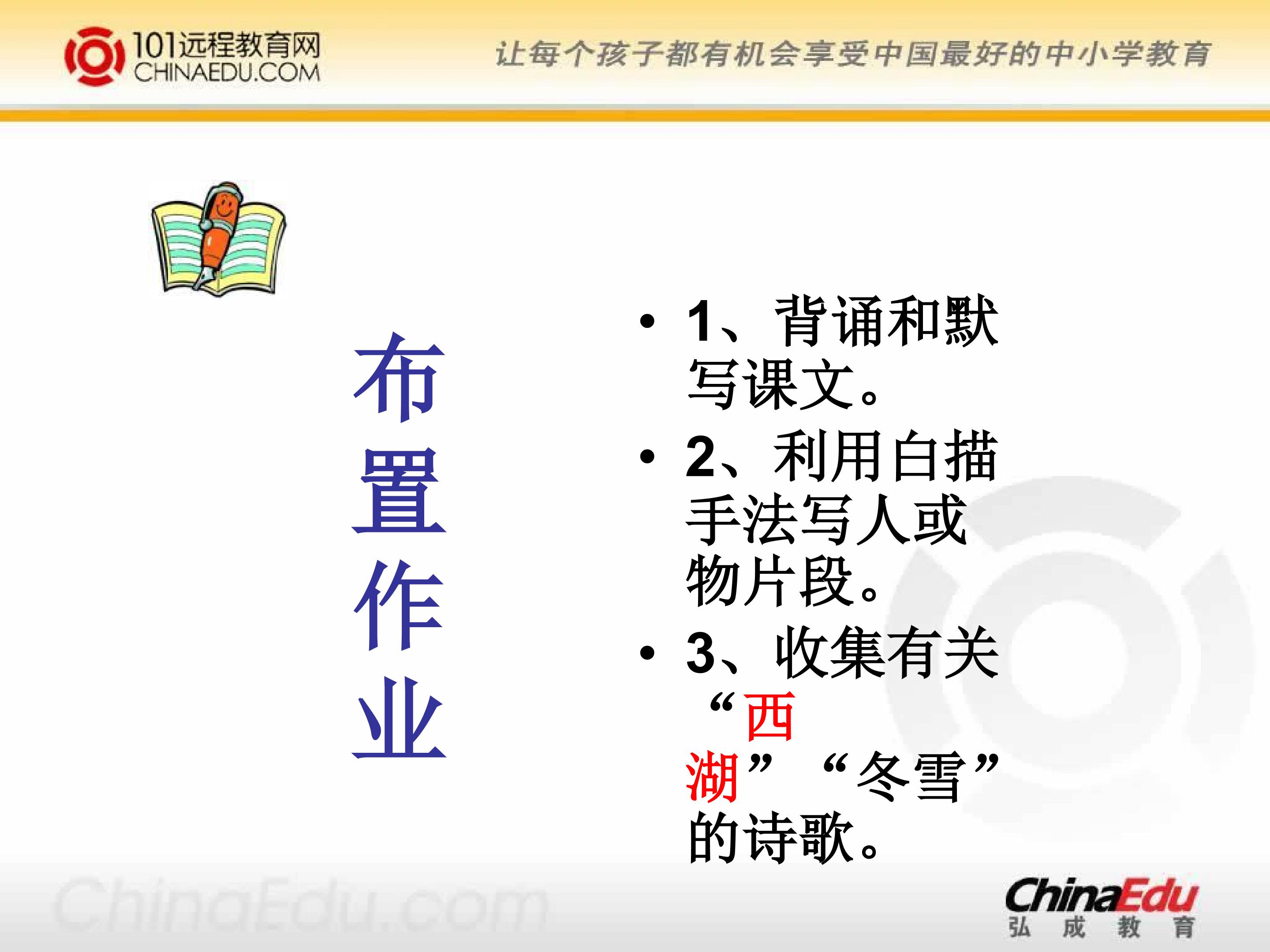 101远程教育网
CHINAEDU.COM

让每个孩子都有机会享受中国最好的中小学教育

布置作业

• 1、背诵和默写课文。
• 2、利用白描手法写人或物片段。
• 3、收集有关“西湖”“冬雪”的诗歌。

ChinaEdu.com

ChinaEdu
弘 成 教 育